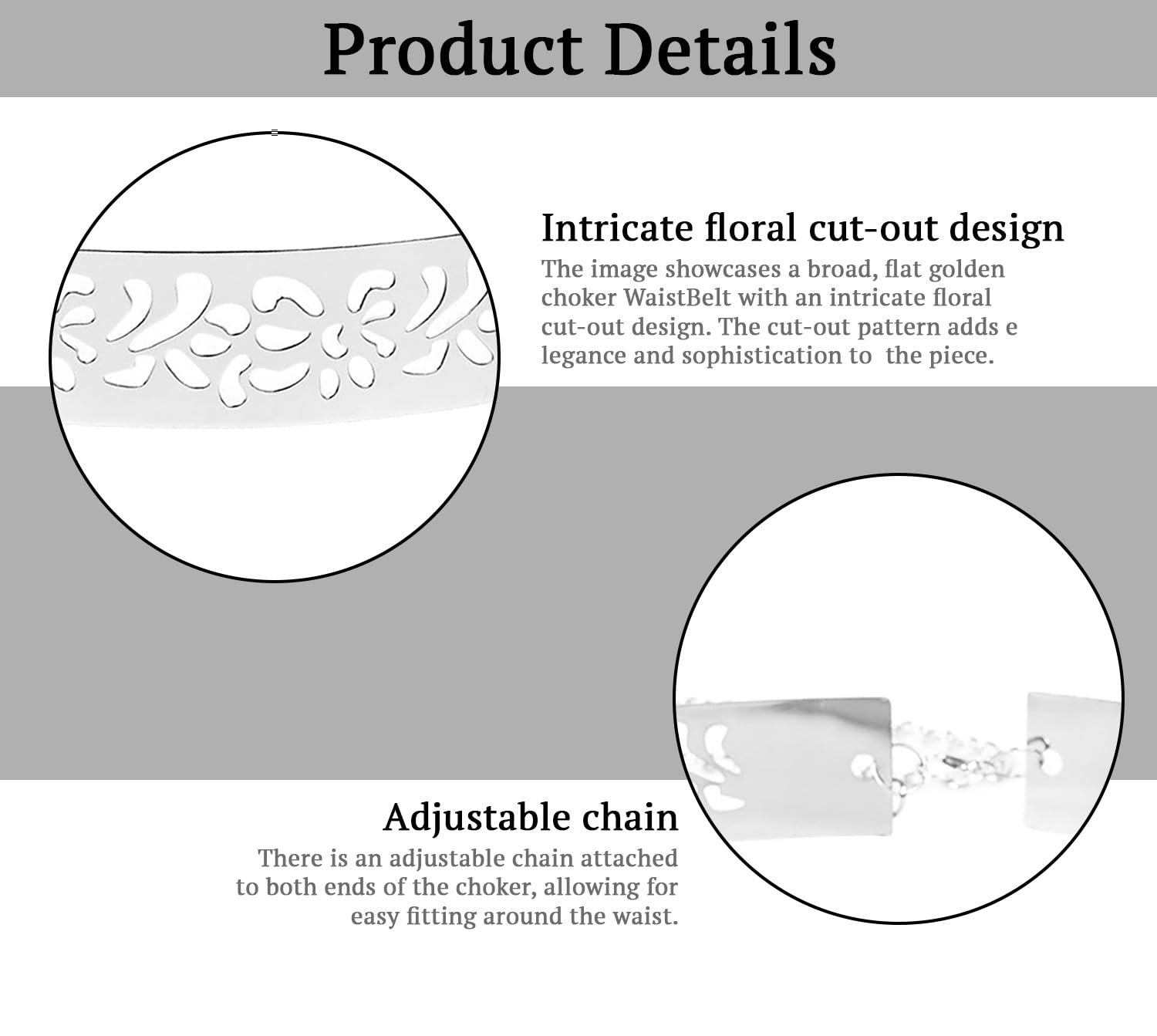 Product Details

Intricate floral cut-out design

The image showcases a broad, flat golden choker WaistBelt with an intricate floral cut-out design. The cut-out pattern adds e legance and sophistication to the piece.

Adjustable chain

There is an adjustable chain attached to both ends of the choker, allowing for easy fitting around the waist.